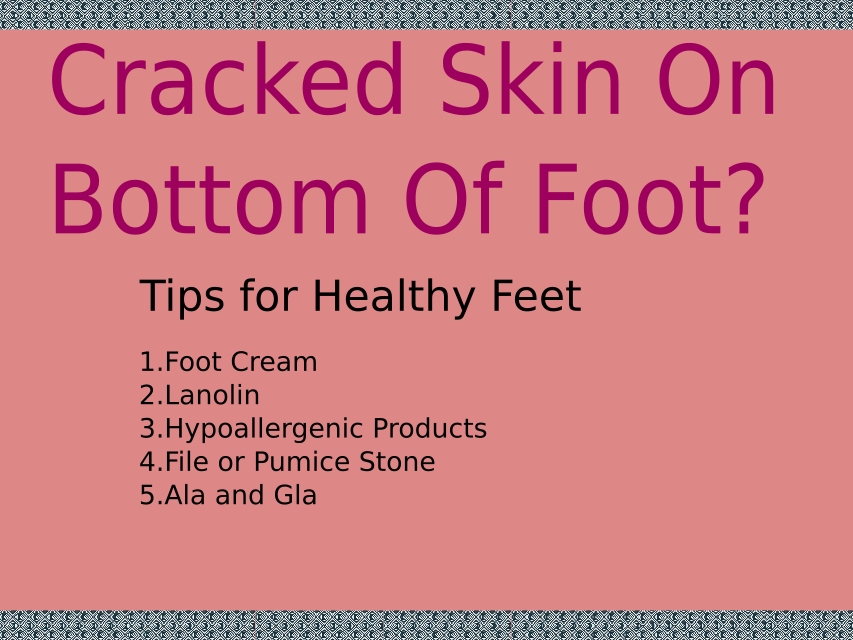 Cracked Skin On Bottom Of Foot?

Tips for Healthy Feet

1.Foot Cream
2.Lanolin
3.Hypoallergenic Products
4.File or Pumice Stone
5.Ala and Gla